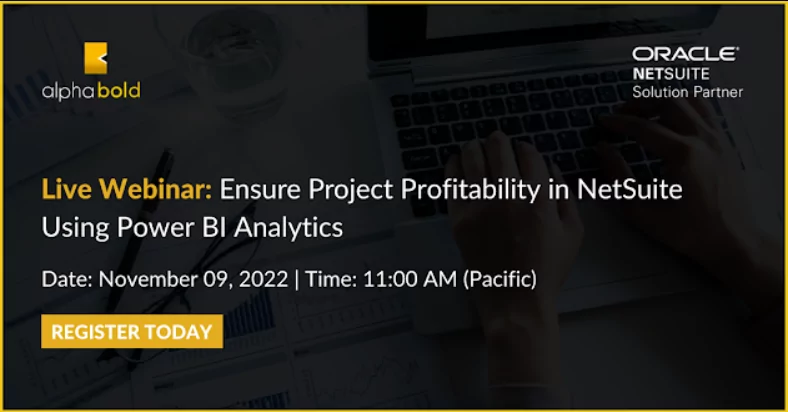 alphabold

ORACLE
NETSUITE
Solution Partner

Live Webinar: Ensure Project Profitability in NetSuite Using Power BI Analytics

Date: November 09, 2022 | Time: 11:00 AM (Pacific)

REGISTER TODAY